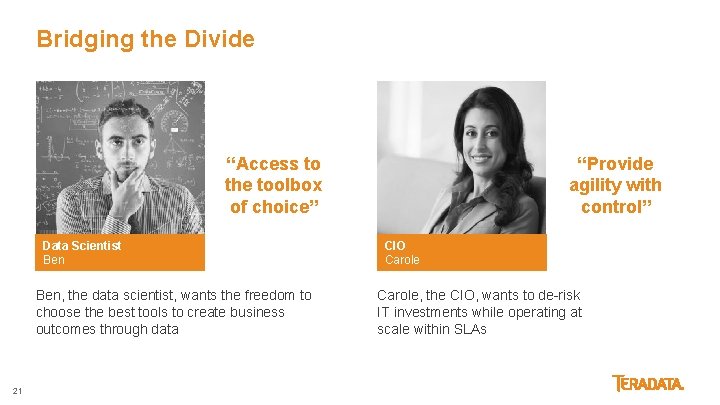 Bridging the Divide

“Access to the toolbox of choice”

Data Scientist
Ben

Ben, the data scientist, wants the freedom to choose the best tools to create business outcomes through data

“Provide agility with control”

CIO
Carole

Carole, the CIO, wants to de-risk IT investments while operating at scale within SLAs

21

TERADATA.